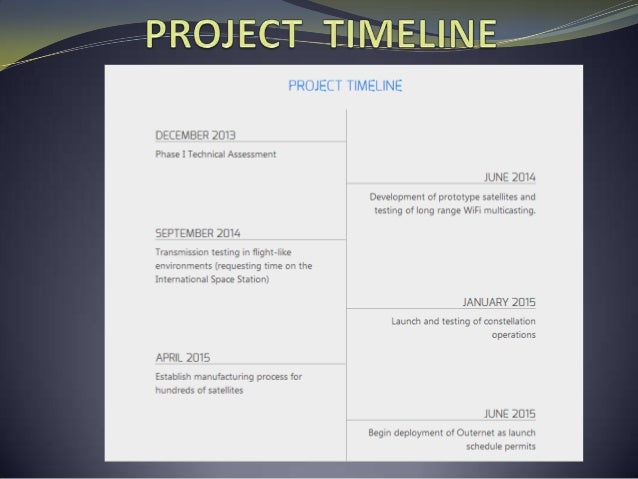 PROJECT TIMELINE

PROJECT TIMELINE

DECEMBER 2013
Phase I Technical Assessment

JUNE 2014
Development of prototype satellites and testing of long range WiFi multicasting.

SEPTEMBER 2014
Transmission testing in flight-like environments (requesting time on the International Space Station)

JANUARY 2015
Launch and testing of constellation operations

APRIL 2015
Establish manufacturing process for hundreds of satellites

JUNE 2015
Begin deployment of Outernet as launch schedule permits